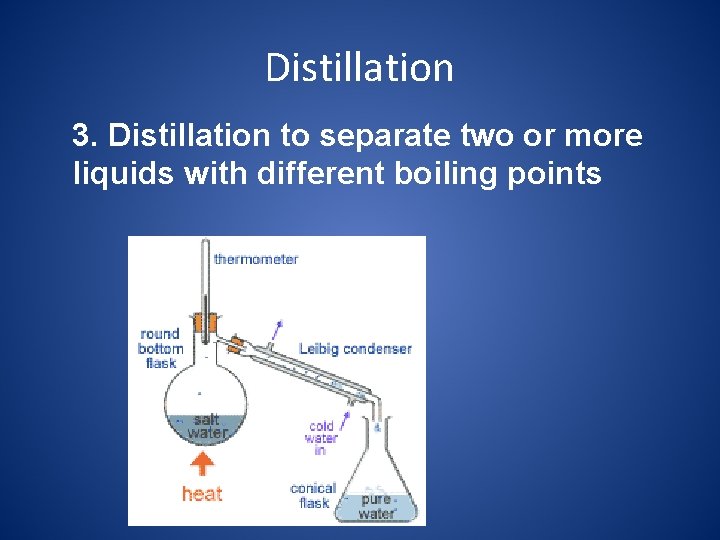 Distillation

3. Distillation to separate two or more liquids with different boiling points

thermometer

round bottom flask

Leibig condenser

salt water

cold water in

heat

conical flask

pure water